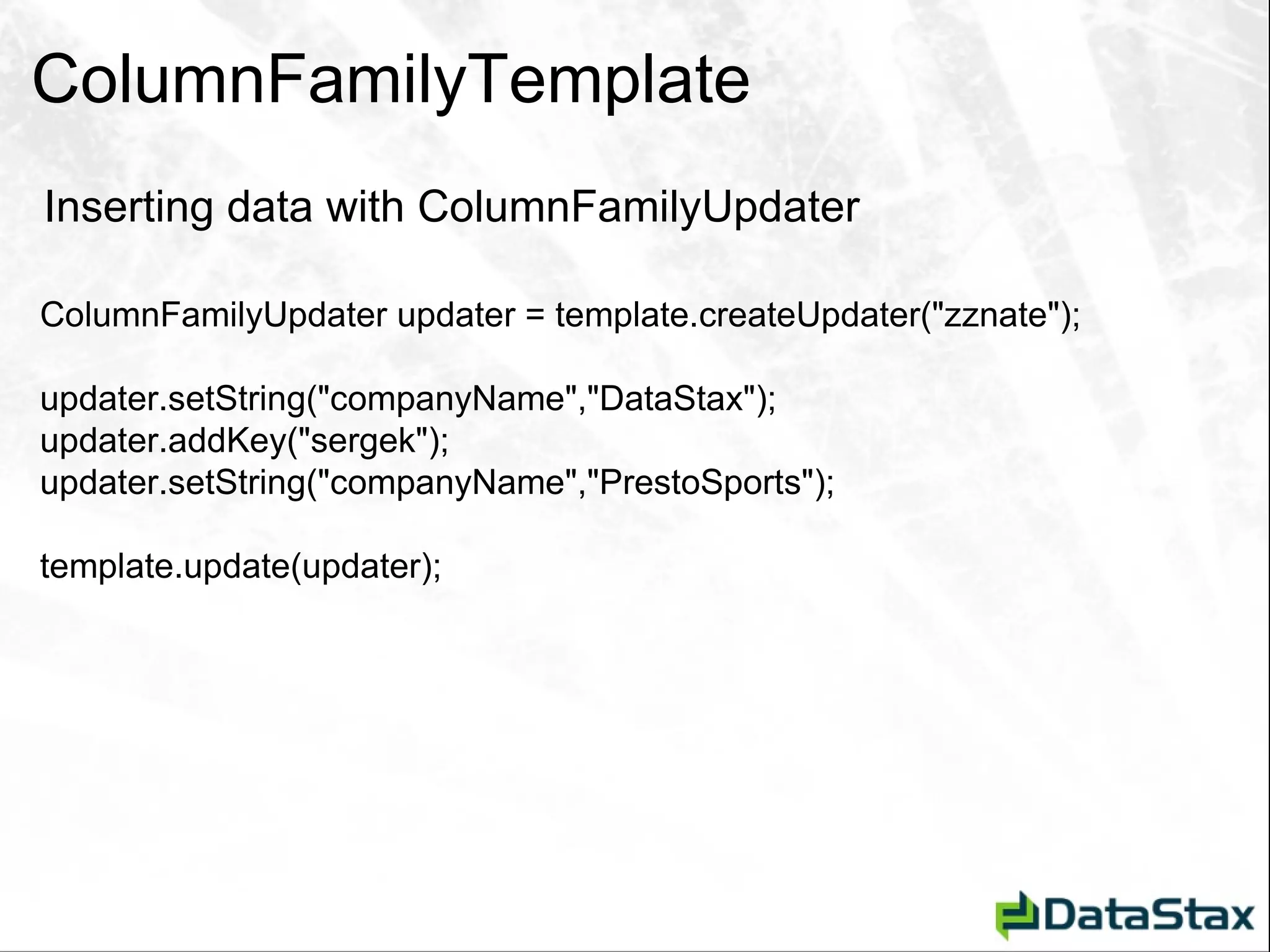 ColumnFamilyTemplate

Inserting data with ColumnFamilyUpdater

ColumnFamilyUpdater updater = template.createUpdater("zznate");

updater.setString("companyName","DataStax");
updater.addKey("sergek");
updater.setString("companyName","PrestoSports");

template.update(updater);

DataStax